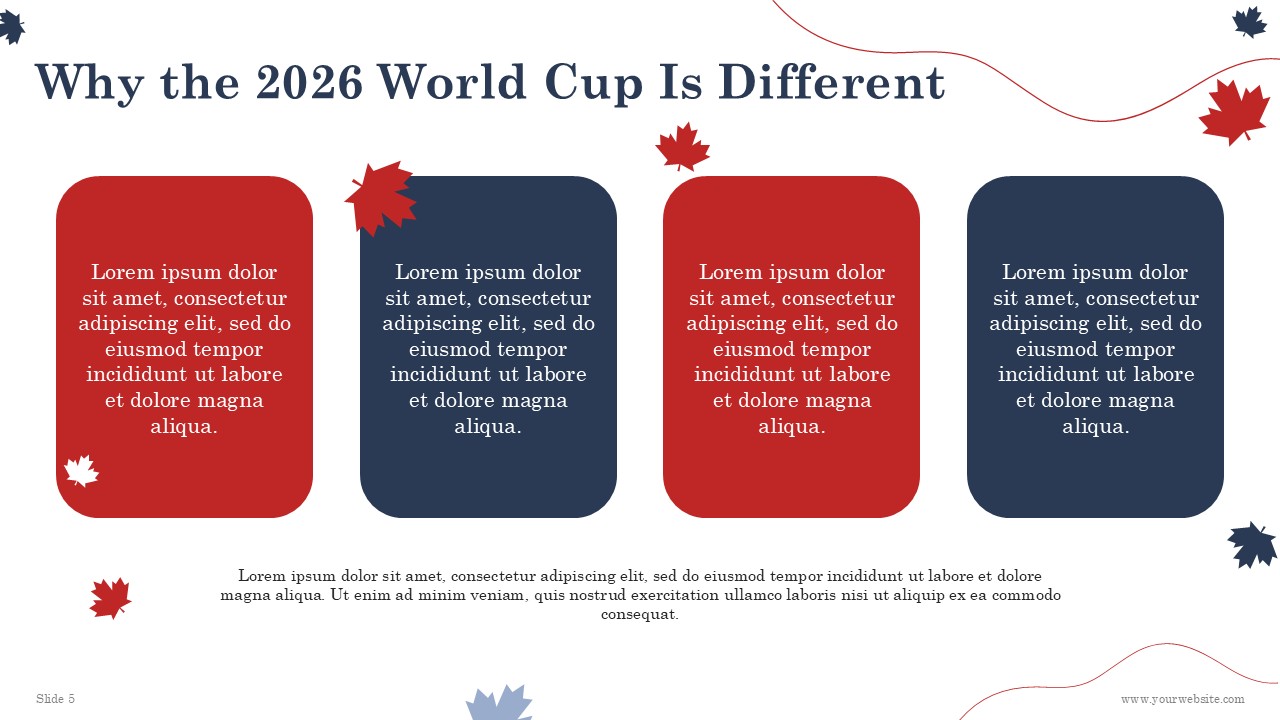 Why the 2026 World Cup Is Different

Lorem ipsum dolor sit amet, consectetur adipiscing elit, sed do eiusmod tempor incididunt ut labore et dolore magna aliqua.

Lorem ipsum dolor sit amet, consectetur adipiscing elit, sed do eiusmod tempor incididunt ut labore et dolore magna aliqua.

Lorem ipsum dolor sit amet, consectetur adipiscing elit, sed do eiusmod tempor incididunt ut labore et dolore magna aliqua.

Lorem ipsum dolor sit amet, consectetur adipiscing elit, sed do eiusmod tempor incididunt ut labore et dolore magna aliqua.

Lorem ipsum dolor sit amet, consectetur adipiscing elit, sed do eiusmod tempor incididunt ut labore et dolore magna aliqua. Ut enim ad minim veniam, quis nostrud exercitation ullamco laboris nisi ut aliquip ex ea commodo consequat.

Slide 5

www.yourwebsite.com